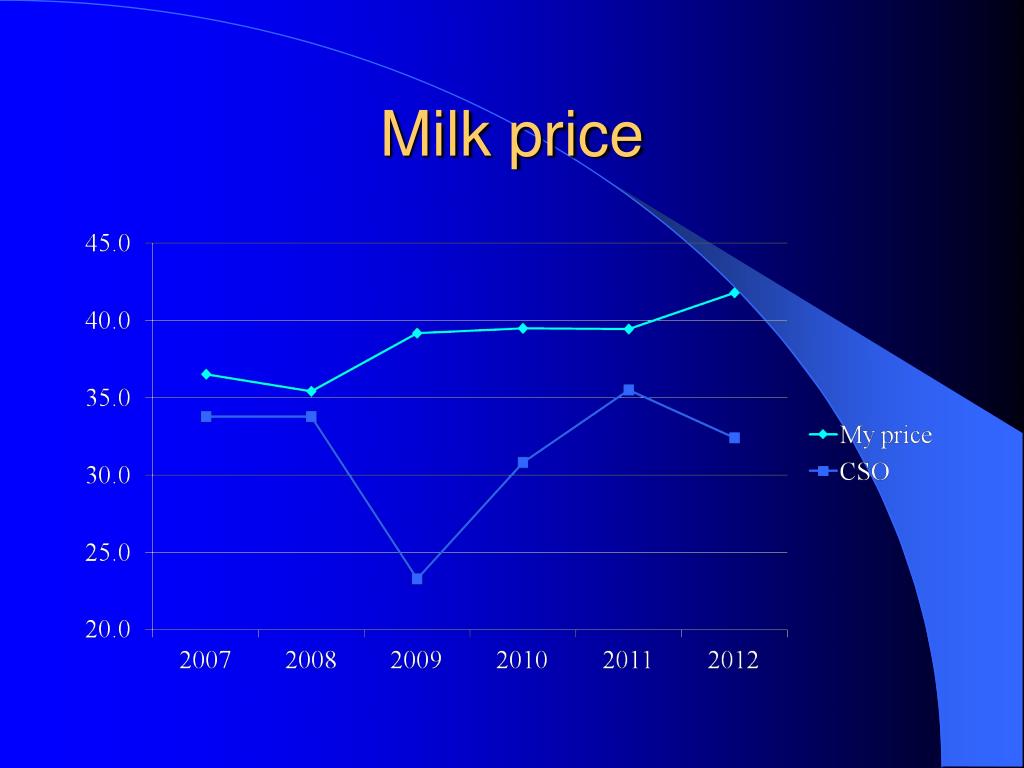 Milk price

45.0
40.0
35.0
30.0
25.0
20.0

2007
2008
2009
2010
2011
2012

My price
CSO